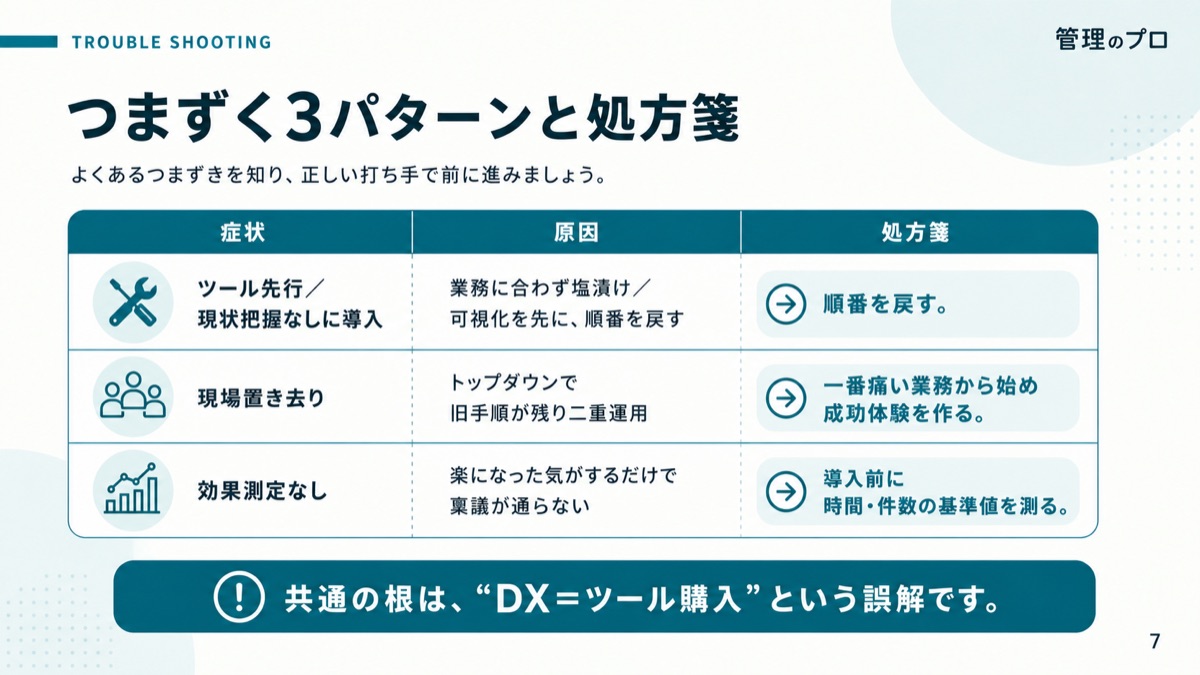 TROUBLE SHOOTING

管理のプロ

つまずく3パターンと処方箋

よくあるつまずきを知り、正しい打ち手で前に進みましょう。

| 症状 | 原因 | 処方箋 |
|---|---|---|
| ツール先行／現状把握なしに導入 | 業務に合わず塩漬け／可視化を先に、順番を戻す | 順番を戻す。 |
| 現場置き去り | トップダウンで旧手順が残り二重運用 | 一番痛い業務から始め成功体験を作る。 |
| 効果測定なし | 楽になった気がするだけで稟議が通らない | 導入前に時間・件数の基準値を測る。 |

共通の根は、“DX＝ツール購入”という誤解です。

7